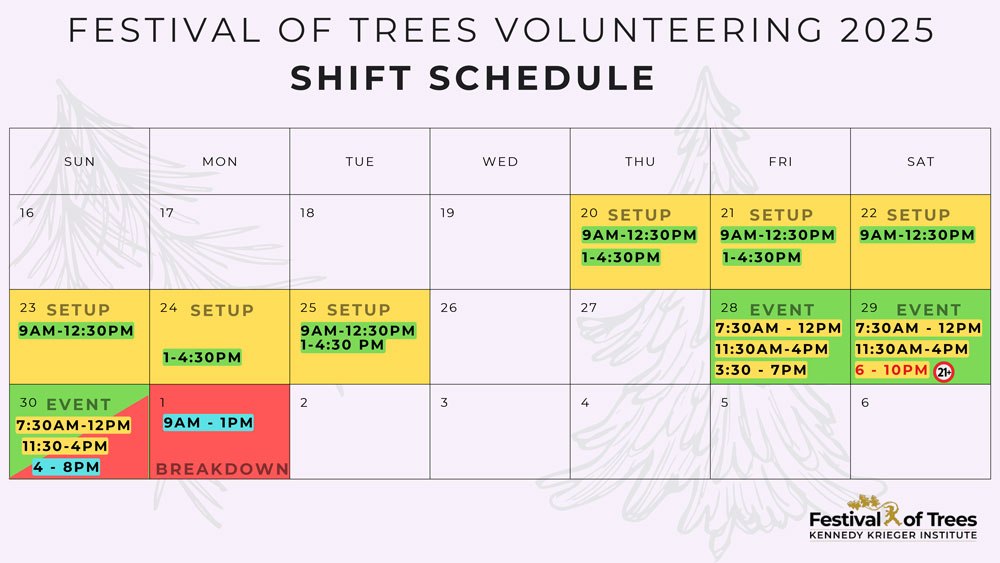 FESTIVAL OF TREES VOLUNTEERING 2025

SHIFT SCHEDULE

| SUN | MON | TUE | WED | THU | FRI | SAT |
|---|---|---|---|---|---|---|
| 16 | 17 | 18 | 19 | 20 SETUP 9AM-12:30PM 1-4:30PM | 21 SETUP 9AM-12:30PM 1-4:30PM | 22 SETUP 9AM-12:30PM |
| 23 SETUP 9AM-12:30PM | 24 SETUP 1-4:30PM | 25 SETUP 9AM-12:30PM 1-4:30 PM | 26 | 27 | 28 EVENT 7:30AM - 12PM 11:30AM-4PM 3:30 - 7PM | 29 EVENT 7:30AM - 12PM 11:30AM-4PM 6 - 10PM 21+ |
| 30 EVENT 7:30AM-12PM 11:30-4PM 4 - 8PM | 1 9AM - 1PM BREAKDOWN | 2 | 3 | 4 | 5 | 6 |

Festival of Trees
KENNEDY KRIEGER INSTITUTE